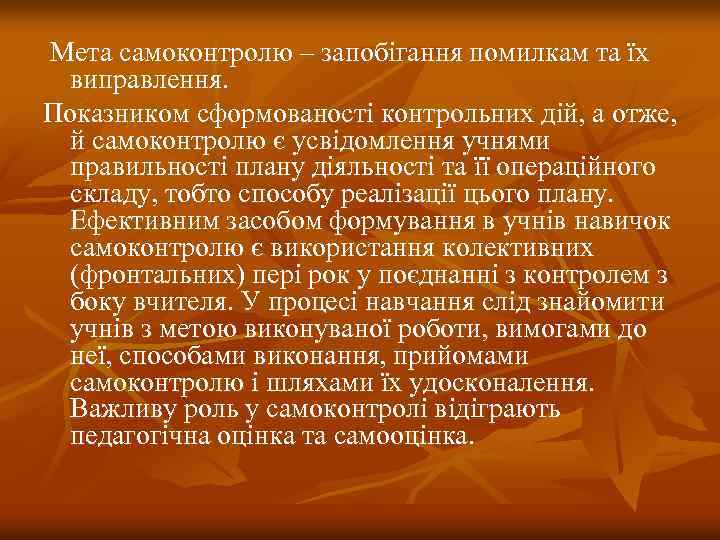 Мета самоконтролю – запобігання помилкам та їх виправлення.

Показником сформованості контрольних дій, а отже, й самоконтролю є усвідомлення учнями правильності плану діяльності та її операційного складу, тобто способу реалізації цього плану. Ефективним засобом формування в учнів навичок самоконтролю є використання колективних (фронтальних) пері рок у поєднанні з контролем з боку вчителя. У процесі навчання слід знайомити учнів з метою виконуваної роботи, вимогами до неї, способами виконання, прийомами самоконтролю і шляхами їх удосконалення. Важливу роль у самоконтролі відіграють педагогічна оцінка та самооцінка.